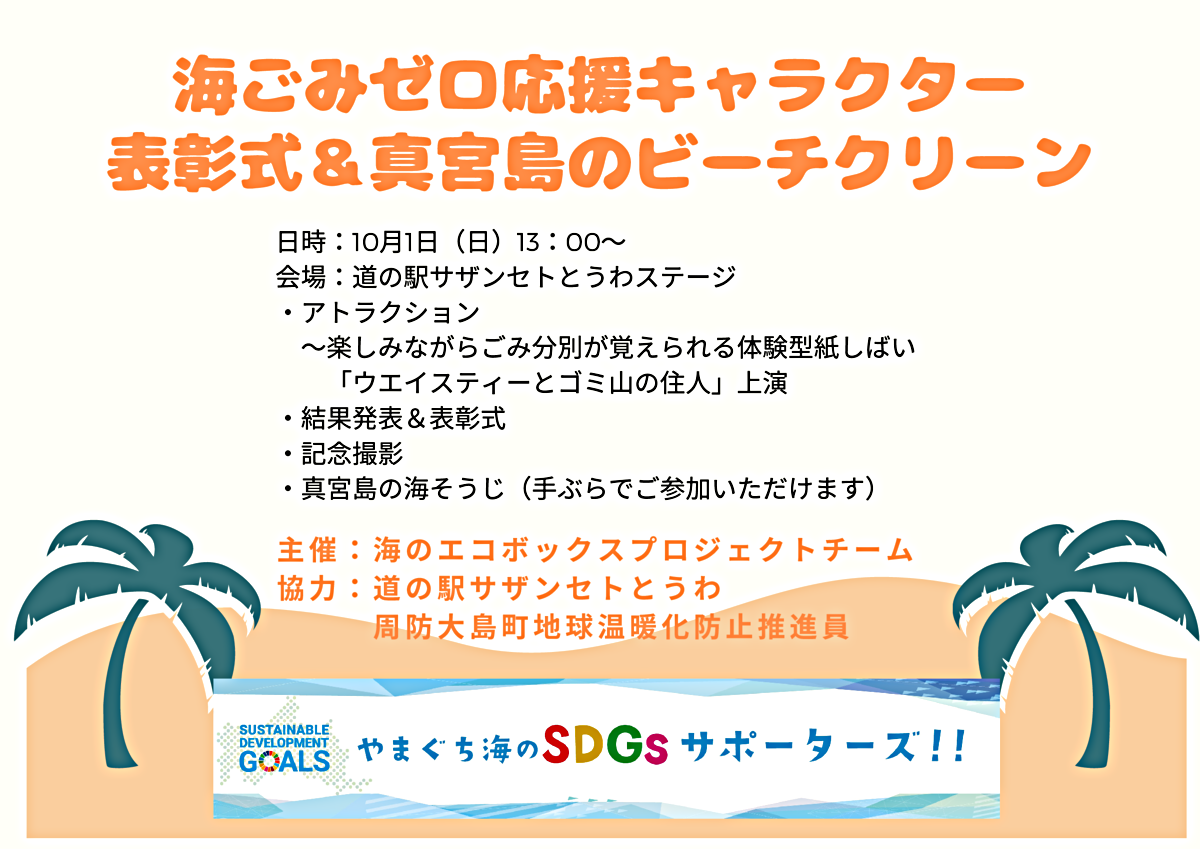 海ごみゼロ応援キャラクター
表彰式＆真宮島のビーチクリーン

日時：10月1日（日）13：00～
会場：道の駅サザンセトとうわステージ
・アトラクション
～楽しみながらごみ分別が覚えられる体験型紙しばい
「ウエイスティーとゴミ山の住人」上演
・結果発表＆表彰式
・記念撮影
・真宮島の海そうじ（手ぶらでご参加いただけます）

主催：海のエコボックスプロジェクトチーム
協力：道の駅サザンセトとうわ
周防大島町地球温暖化防止推進員

SUSTAINABLE DEVELOPMENT GOALS

やまぐち海のSDGsサポーターズ!!